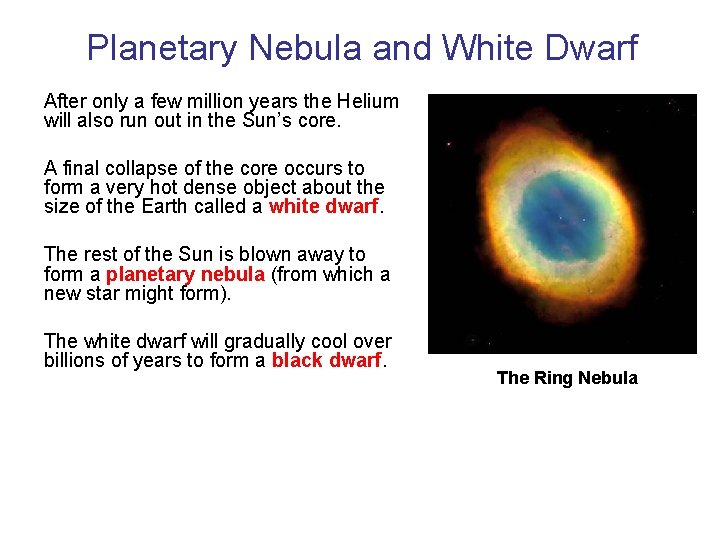 Planetary Nebula and White Dwarf

After only a few million years the Helium will also run out in the Sun's core.

A final collapse of the core occurs to form a very hot dense object about the size of the Earth called a white dwarf.

The rest of the Sun is blown away to form a planetary nebula (from which a new star might form).

The white dwarf will gradually cool over billions of years to form a black dwarf.

The Ring Nebula